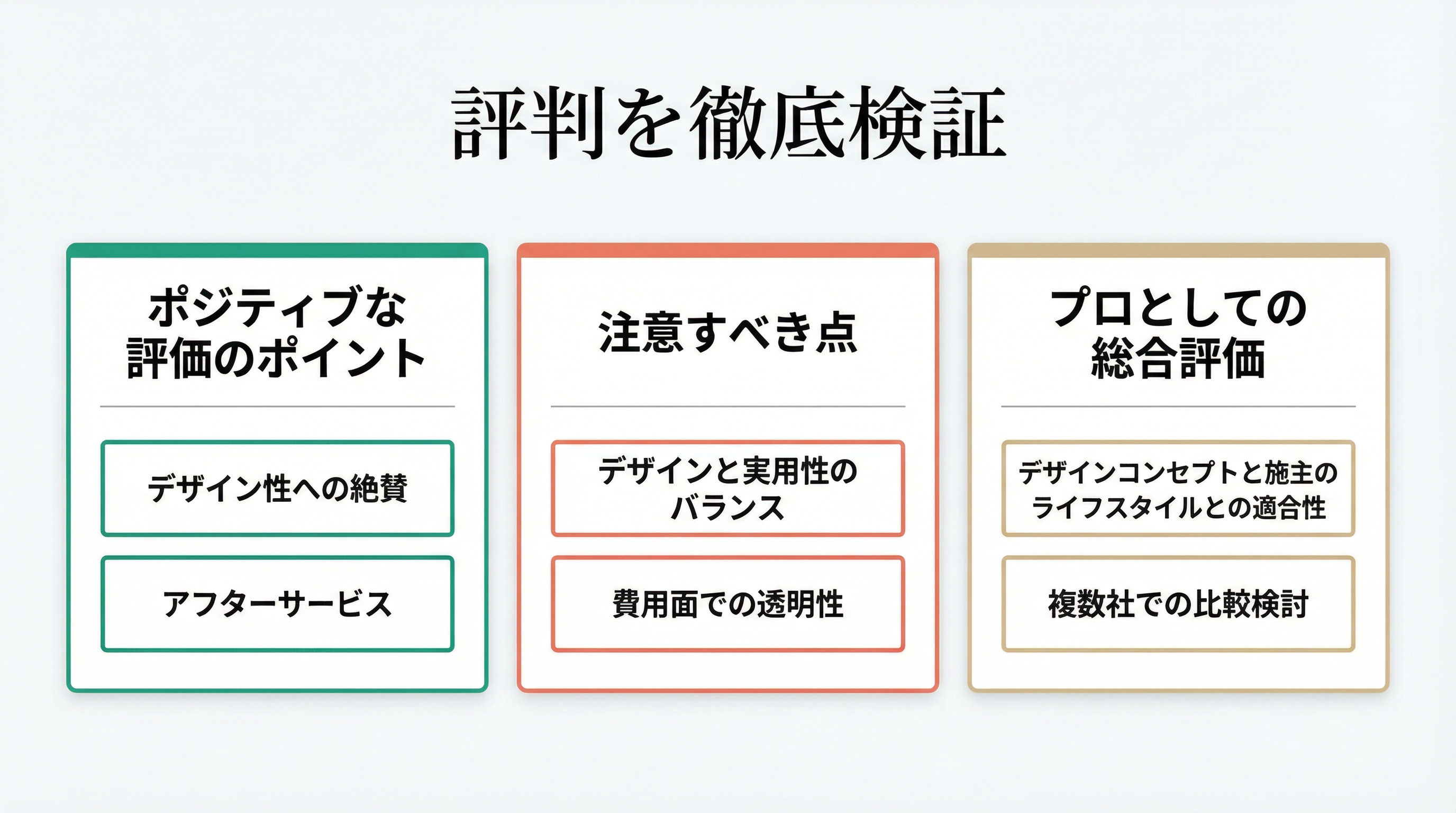 評判を徹底検証

ポジティブな評価のポイント

デザイン性への絶賛

アフターサービス

注意すべき点

デザインと実用性のバランス

費用面での透明性

プロとしての総合評価

デザインコンセプトと施主のライフスタイルとの適合性

複数社での比較検討